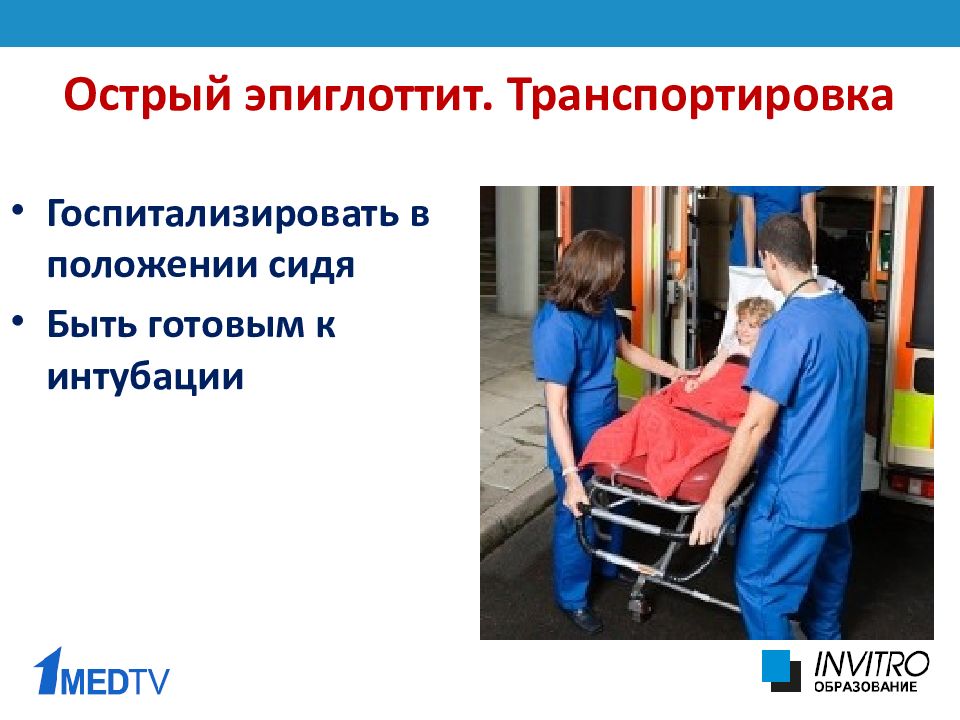 Острый эпиглоттит. Транспортировка

• Госпитализировать в положении сидя
• Быть готовым к интубации

1MEDTV

INVITRO
ОБРАЗОВАНИЕ